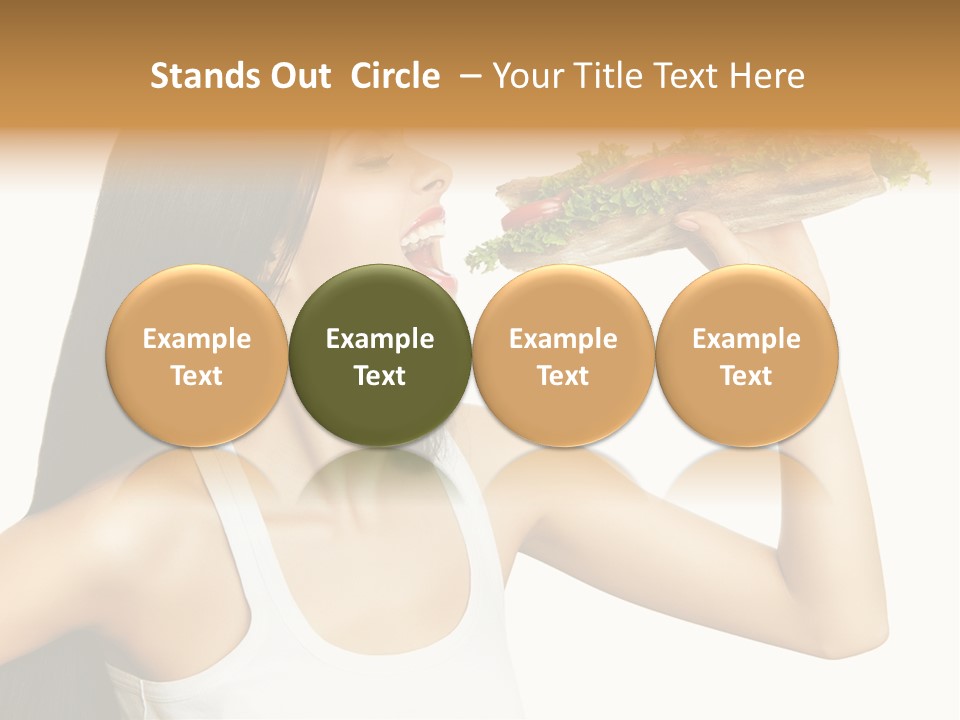 Stands Out Circle – Your Title Text Here

Example Text

Example Text

Example Text

Example Text